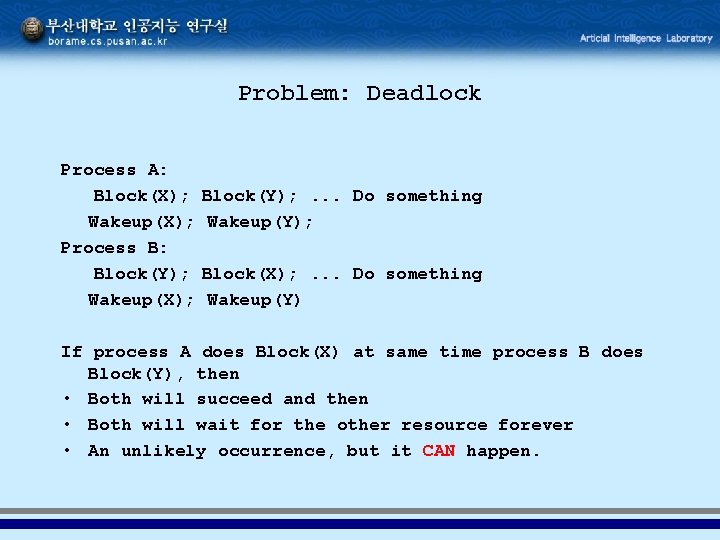 부산대학교 인공지능 연구실
borame.cs.pusan.ac.kr

Articial Intelligence Laboratory

Problem: Deadlock

Process A:
Block(X); Block(Y); ... Do something
Wakeup(X); Wakeup(Y);
Process B:
Block(Y); Block(X); ... Do something
Wakeup(X); Wakeup(Y)

If process A does Block(X) at same time process B does Block(Y), then
• Both will succeed and then
• Both will wait for the other resource forever
• An unlikely occurrence, but it CAN happen.